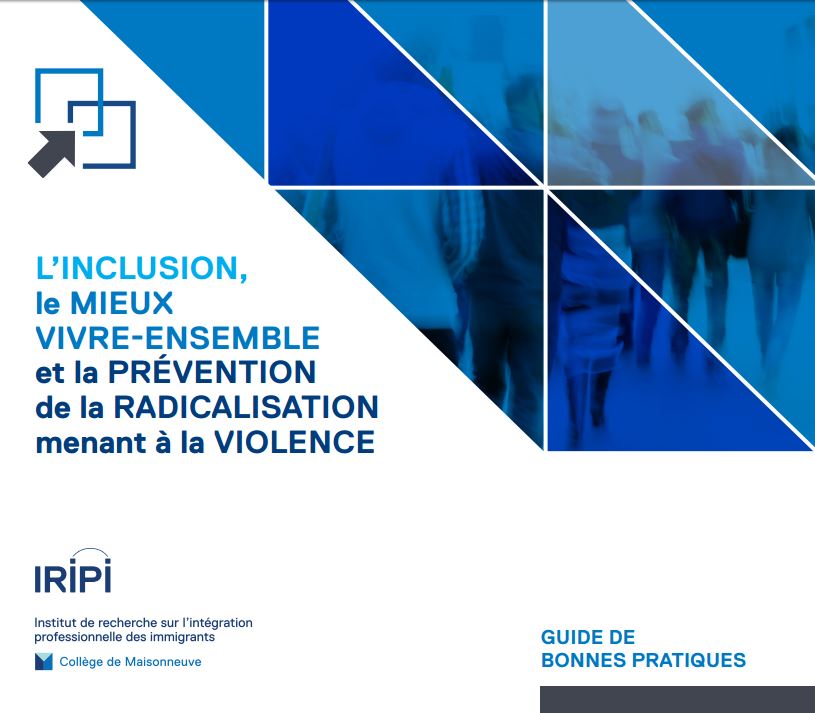 L'INCLUSION,
le MIEUX
VIVRE-ENSEMBLE
et la PRÉVENTION
de la RADICALISATION
menant à la VIOLENCE

IRIPI

Institut de recherche sur l'intégration professionnelle des immigrants

Collège de Maisonneuve

GUIDE DE
BONNES PRATIQUES